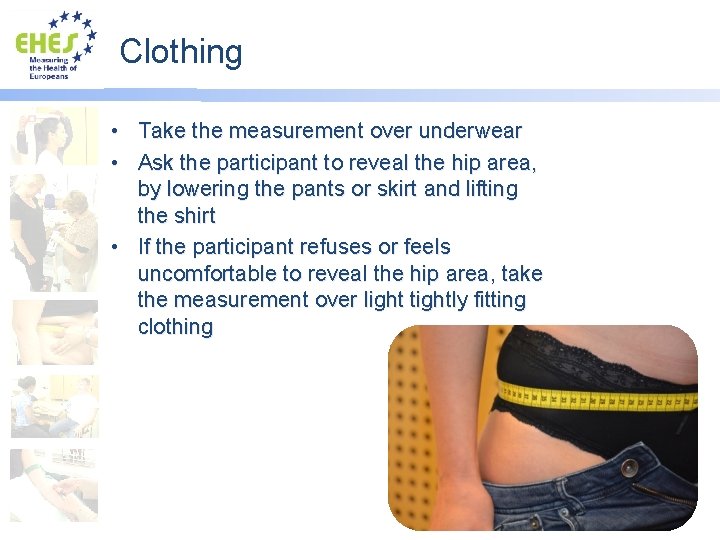 EHES
Measuring the Health of Europeans

Clothing

• Take the measurement over underwear
• Ask the participant to reveal the hip area, by lowering the pants or skirt and lifting the shirt
• If the participant refuses or feels uncomfortable to reveal the hip area, take the measurement over light tightly fitting clothing